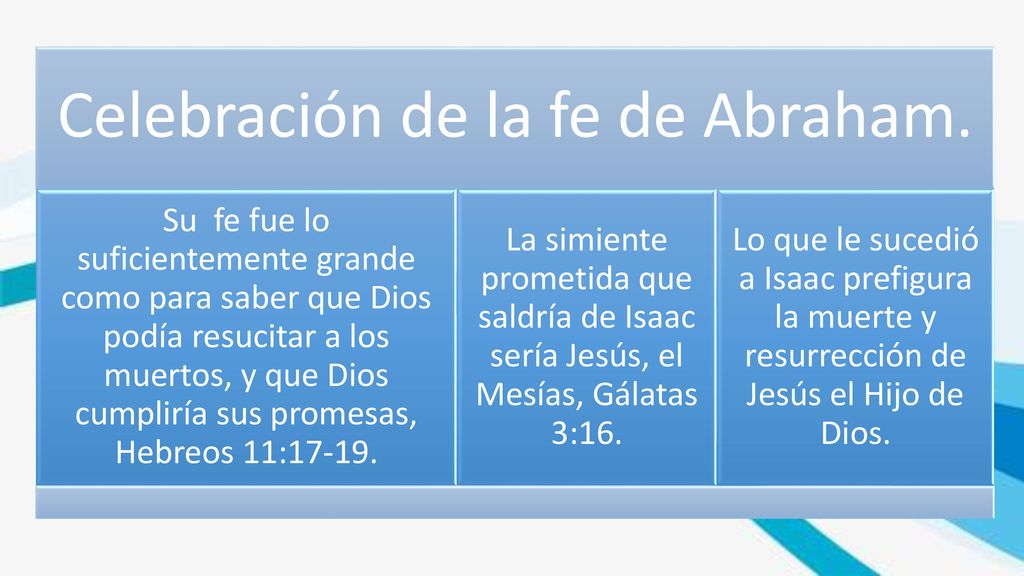 Celebración de la fe de Abraham.

Su fe fue lo suficientemente grande como para saber que Dios podía resucitar a los muertos, y que Dios cumpliría sus promesas, Hebreos 11:17-19.

La simiente prometida que saldría de Isaac sería Jesús, el Mesías, Gálatas 3:16.

Lo que le sucedió a Isaac prefigura la muerte y resurrección de Jesús el Hijo de Dios.